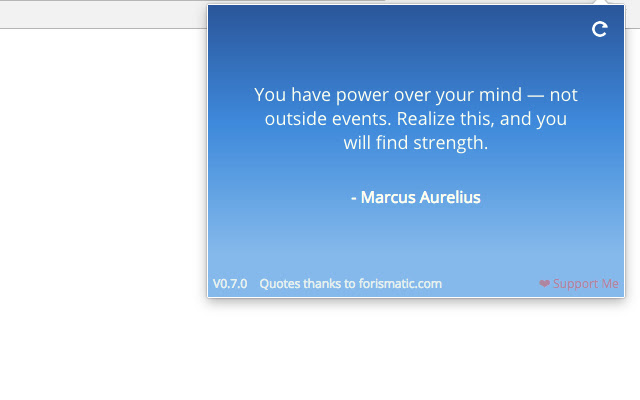 You have power over your mind — not outside events. Realize this, and you will find strength.

- Marcus Aurelius

V0.7.0 Quotes thanks to forismatic.com

❤ Support Me